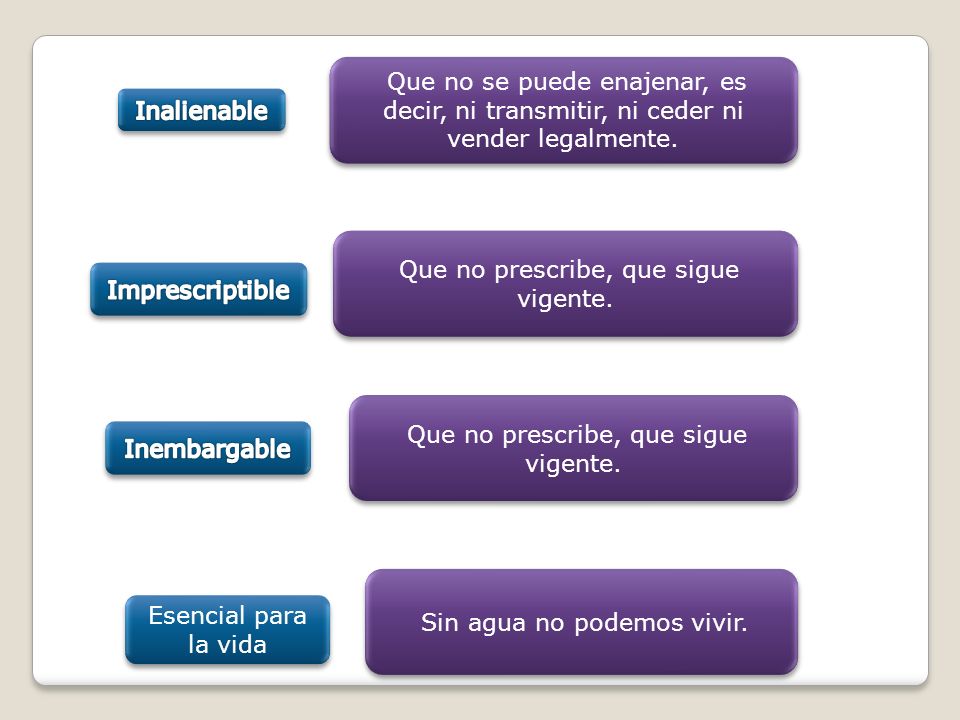 Inalienable

Que no se puede enajenar, es decir, ni transmitir, ni ceder ni vender legalmente.

Imprescriptible

Que no prescribe, que sigue vigente.

Inembargable

Que no prescribe, que sigue vigente.

Esencial para la vida

Sin agua no podemos vivir.